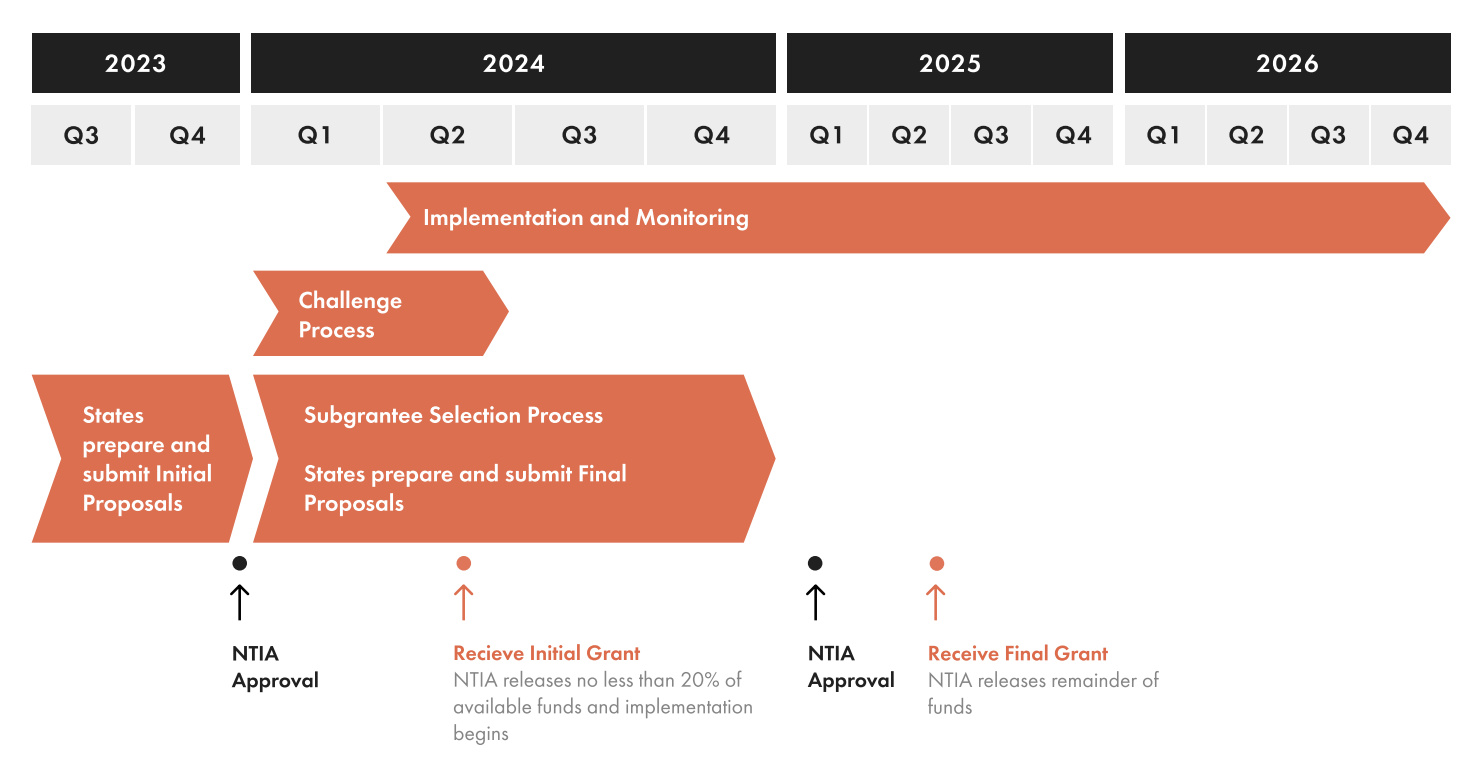 2023
2024
2025
2026

Q3 Q4 Q1 Q2 Q3 Q4 Q1 Q2 Q3 Q4 Q1 Q2 Q3 Q4

Implementation and Monitoring

Challenge Process

States prepare and submit Initial Proposals

Subgrantee Selection Process

States prepare and submit Final Proposals

NTIA Approval

Recieve Initial Grant
NTIA releases no less than 20% of available funds and implementation begins

NTIA Approval

Receive Final Grant
NTIA releases remainder of funds